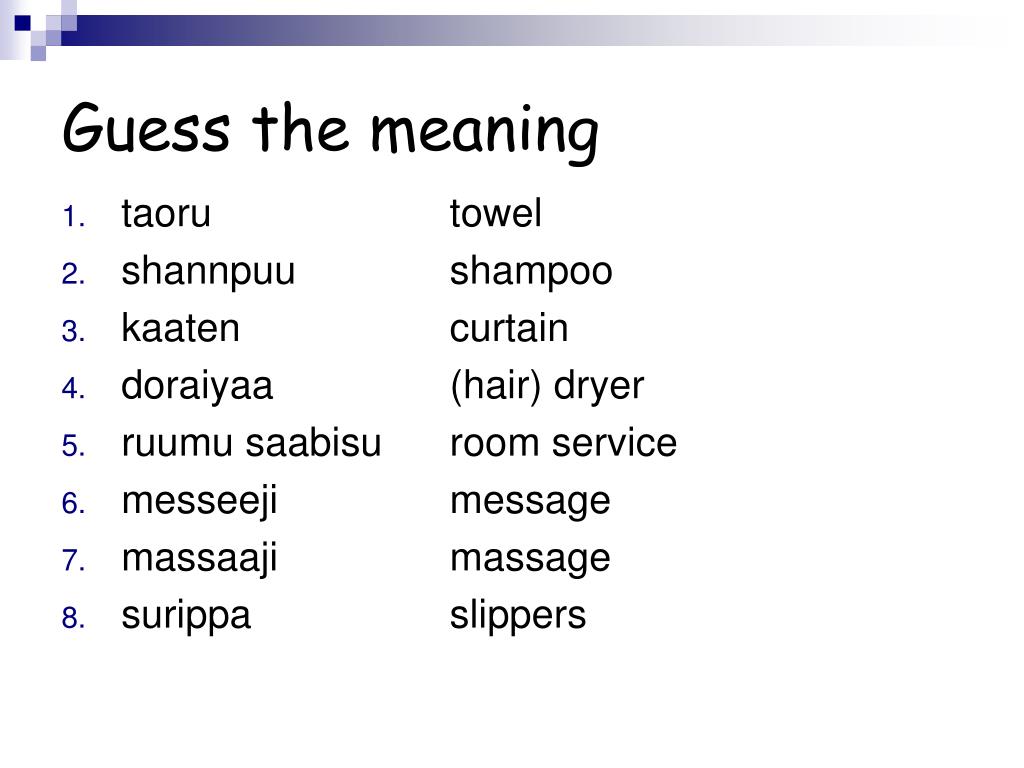 Guess the meaning

1. taoru towel
2. shannpuu shampoo
3. kaaten curtain
4. doraiyaa (hair) dryer
5. ruumu saabisu room service
6. messeeji message
7. massaaji massage
8. surippa slippers